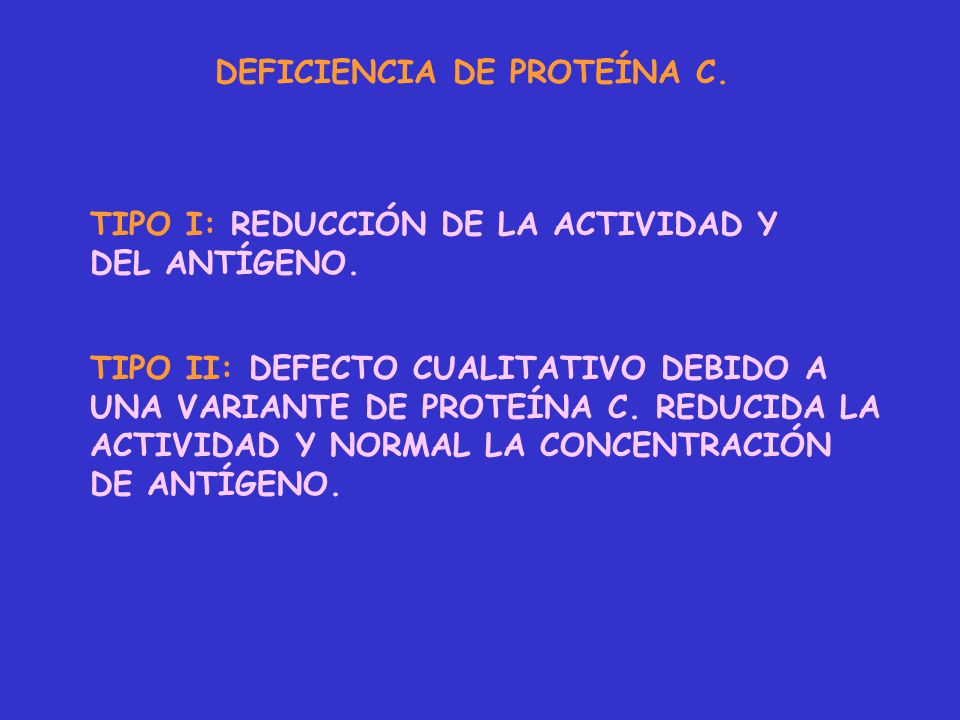 DEFICIENCIA DE PROTEÍNA C.

TIPO I: REDUCCIÓN DE LA ACTIVIDAD Y DEL ANTÍGENO.

TIPO II: DEFECTO CUALITATIVO DEBIDO A UNA VARIANTE DE PROTEÍNA C. REDUCIDA LA ACTIVIDAD Y NORMAL LA CONCENTRACIÓN DE ANTÍGENO.